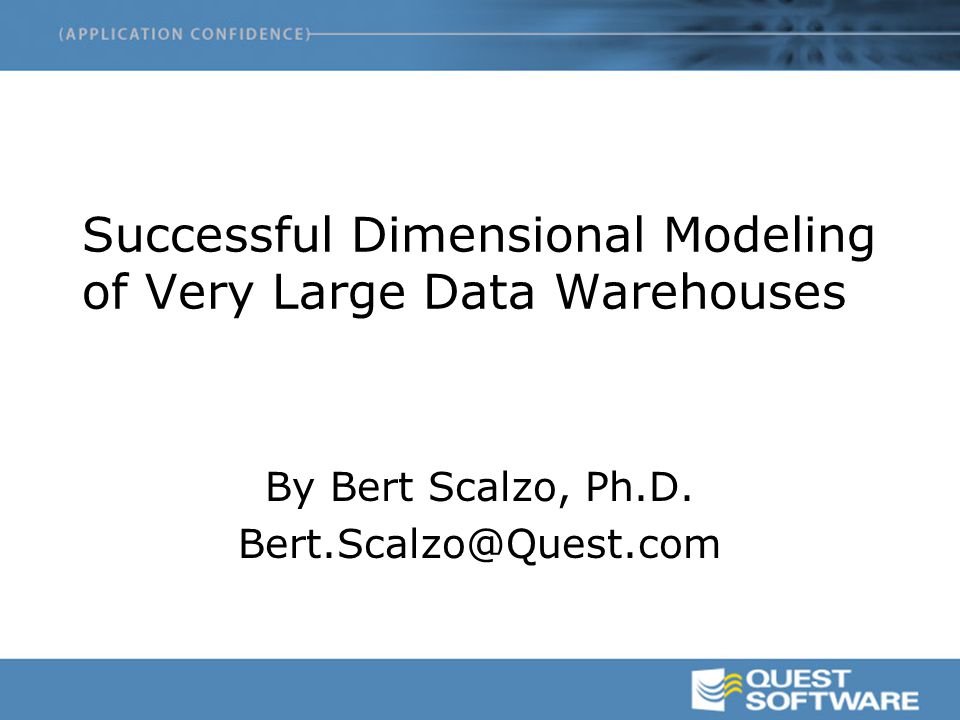 (APPLICATION CONFIDENCE)

Successful Dimensional Modeling of Very Large Data Warehouses

By Bert Scalzo, Ph.D.
Bert.Scalzo@Quest.com

QUEST SOFTWARE